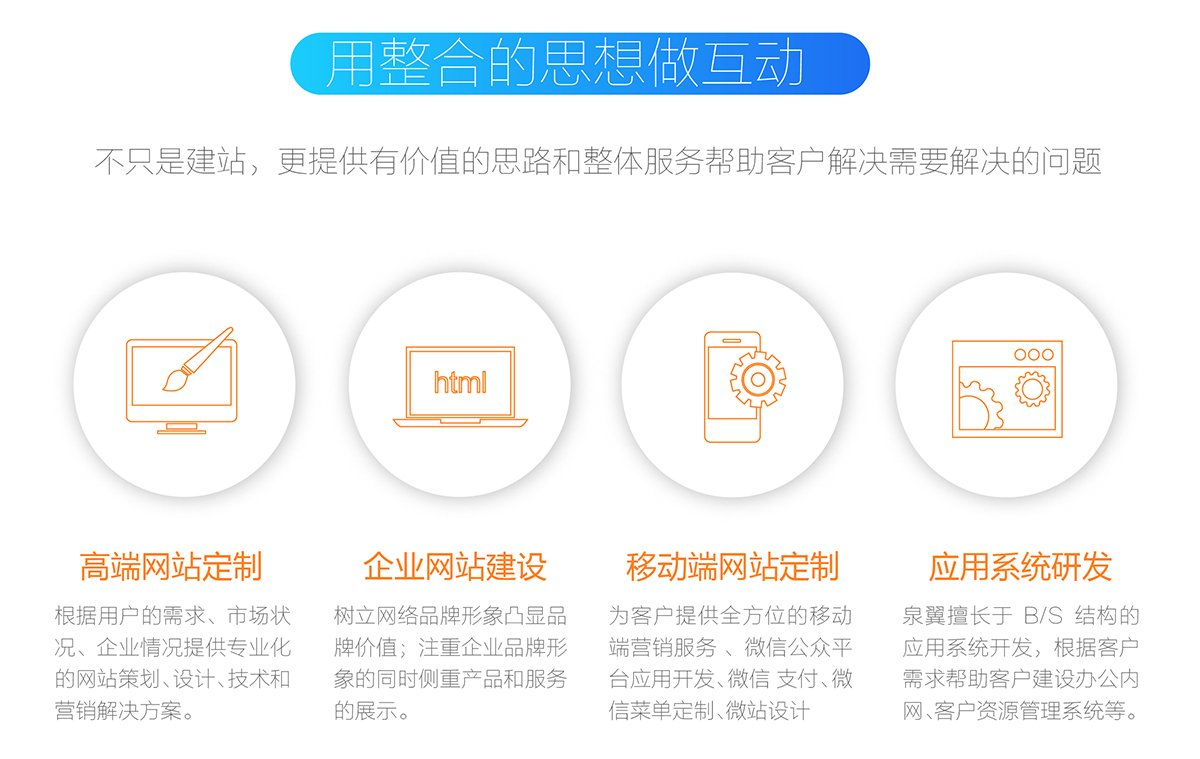 用整合的思想做互动

不只是建站，更提供有价值的思路和整体服务帮助客户解决需要解决的问题

html

高端网站定制

根据用户的需求、市场状况、企业情况提供专业化的网站策划、设计、技术和营销解决方案。

企业网站建设

树立网络品牌形象凸显品牌价值；注重企业品牌形象的同时侧重产品和服务的展示。

移动端网站定制

为客户提供全方位的移动端营销服务 、微信公众平台应用开发、微信 支付、微信菜单定制、微站设计

应用系统研发

泉翼擅长于 B/S 结构的应用系统开发，根据客户需求帮助客户建设办公内网、客户资源管理系统等。